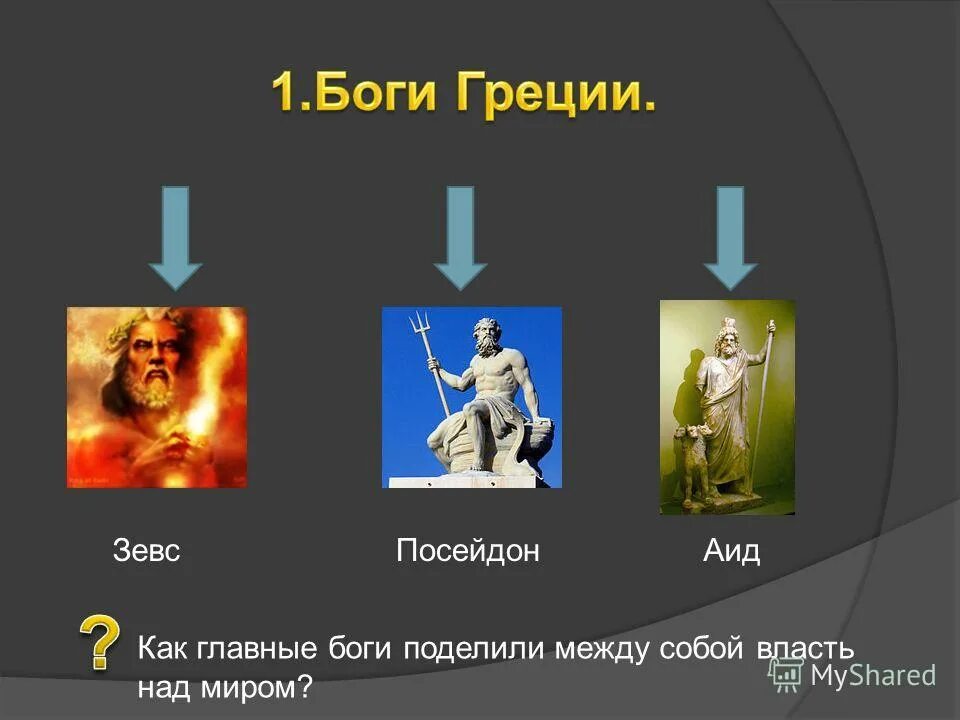 1.Боги Греции.

Зевс

Посейдон

Аид

?

Как главные боги поделили между собой власть над миром?

MyShared